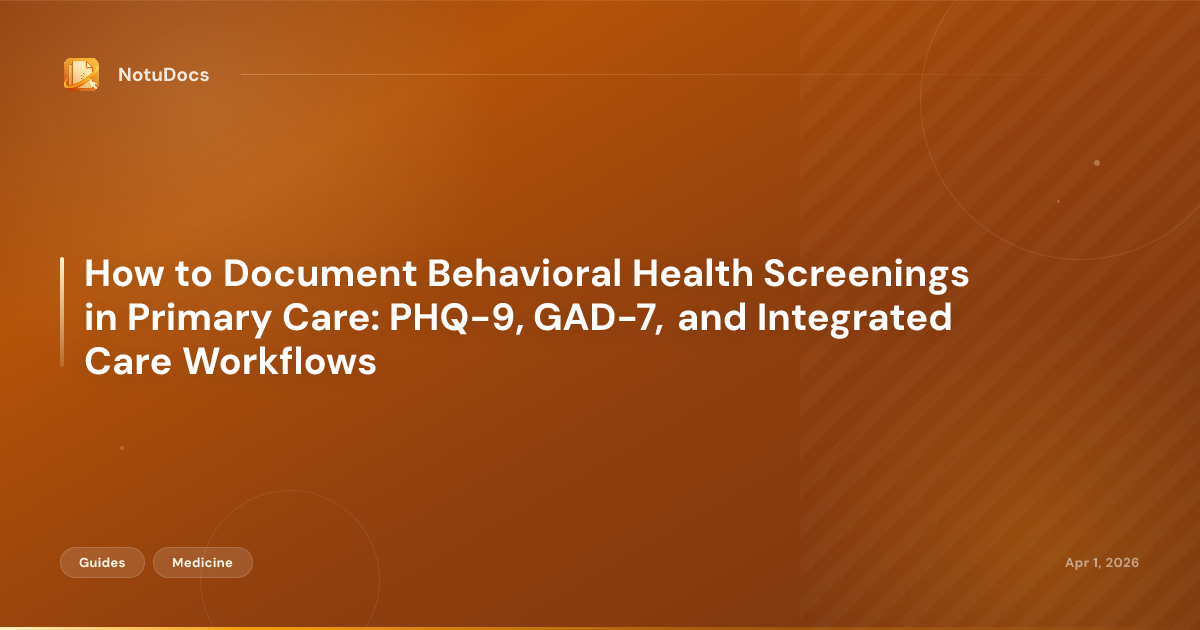 NotuDocs

How to Document Behavioral Health Screenings in Primary Care: PHQ-9, GAD-7, and Integrated Care Workflows

Guides
Medicine

Apr 1, 2026